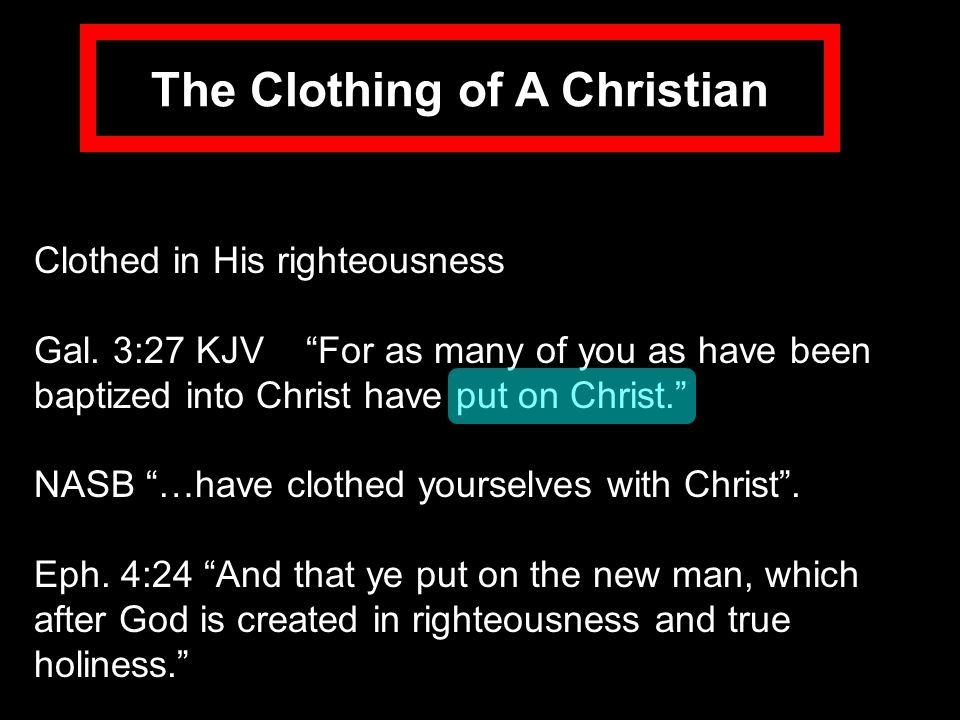 The Clothing of A Christian

Clothed in His righteousness

Gal. 3:27 KJV “For as many of you as have been baptized into Christ have put on Christ.”

NASB “…have clothed yourselves with Christ”.

Eph. 4:24 “And that ye put on the new man, which after God is created in righteousness and true holiness.”